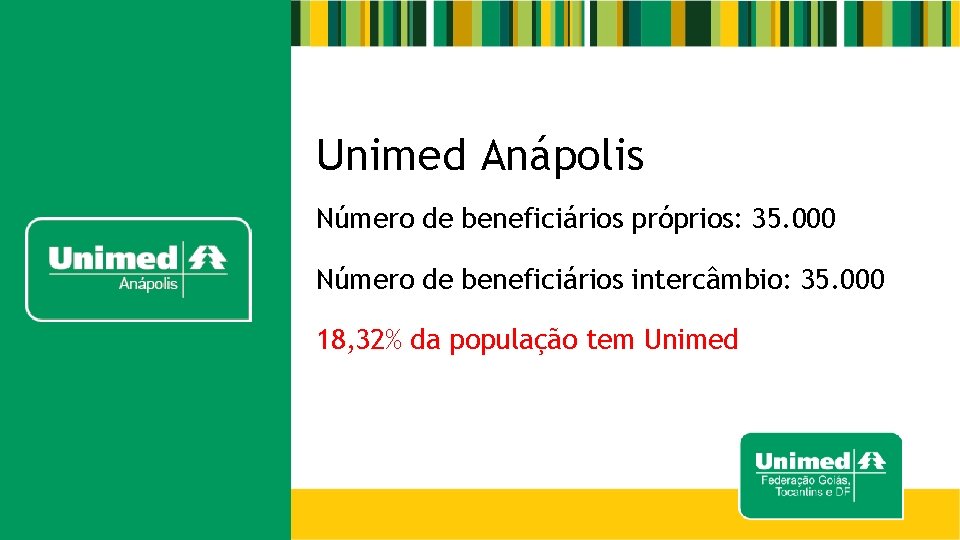 Unimed
Anápolis

Unimed Anápolis

Número de beneficiários próprios: 35.000

Número de beneficiários intercâmbio: 35.000

18,32% da população tem Unimed

Unimed
Federação Goiás, Tocantins e DF